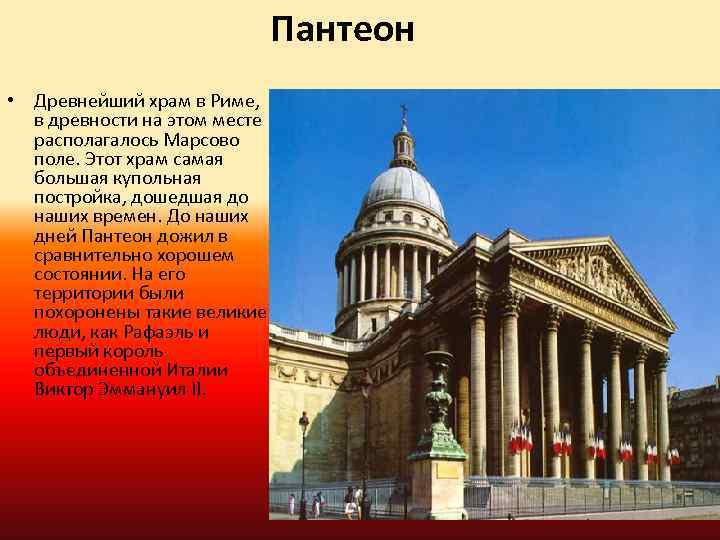 Пантеон

• Древнейший храм в Риме, в древности на этом месте располагалось Марсово поле. Этот храм самая большая купольная постройка, дошедшая до наших времен. До наших дней Пантеон дожил в сравнительно хорошем состоянии. На его территории были похоронены такие великие люди, как Рафаэль и первый король объединенной Италии Виктор Эммануил II.